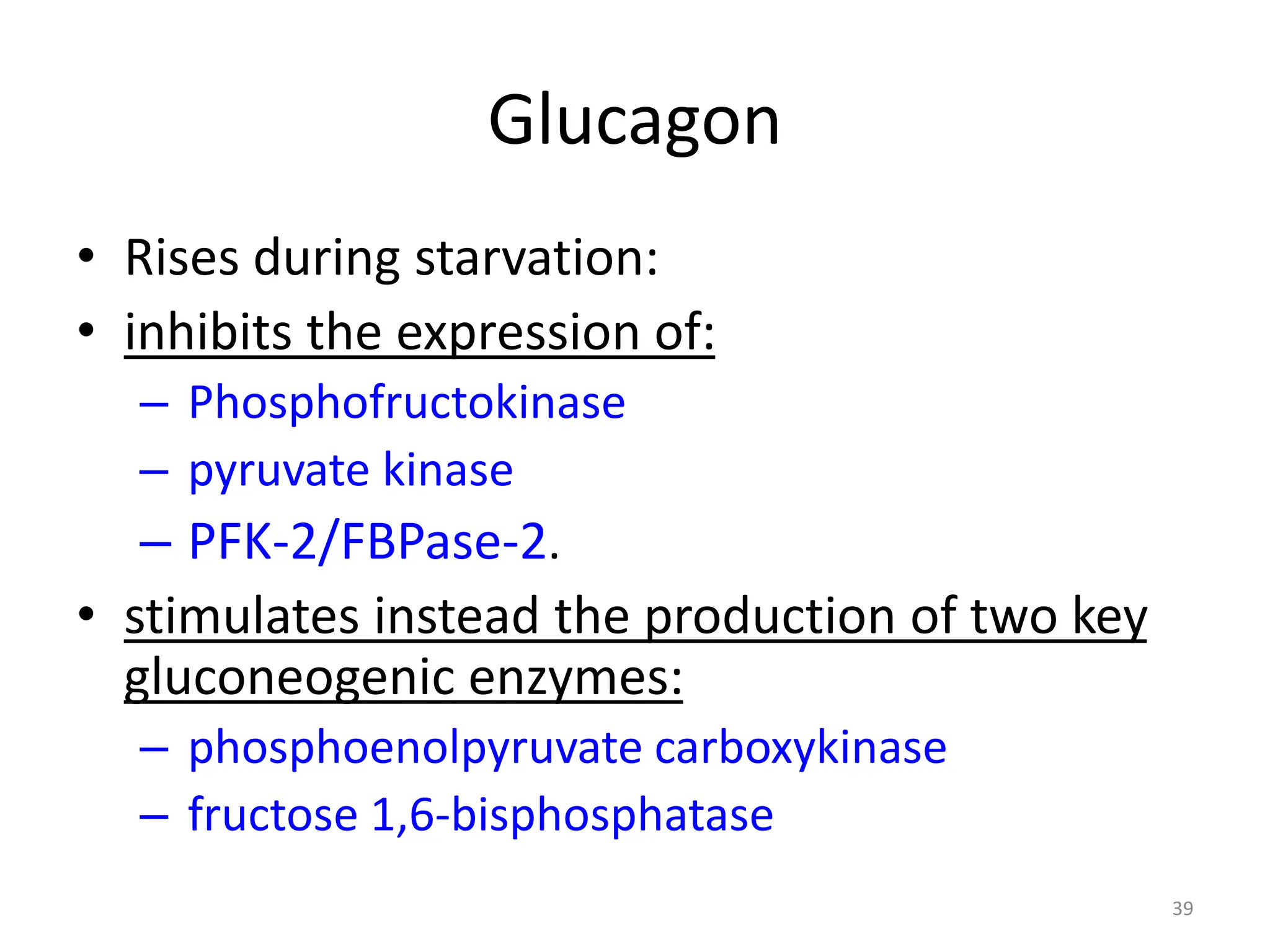 Glucagon

• Rises during starvation:
• inhibits the expression of:
  – Phosphofructokinase
  – pyruvate kinase
  – PFK-2/FBPase-2.
• stimulates instead the production of two key gluconeogenic enzymes:
  – phosphoenolpyruvate carboxykinase
  – fructose 1,6-bisphosphatase

39